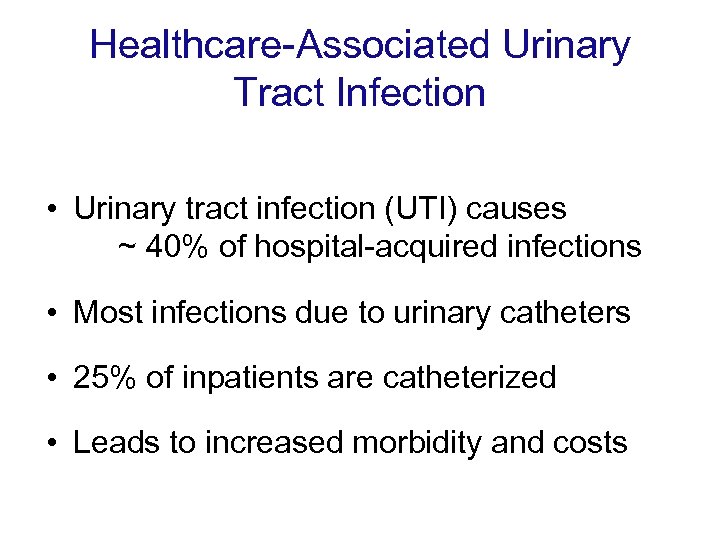 Healthcare-Associated Urinary Tract Infection

• Urinary tract infection (UTI) causes ~ 40% of hospital-acquired infections

• Most infections due to urinary catheters

• 25% of inpatients are catheterized

• Leads to increased morbidity and costs